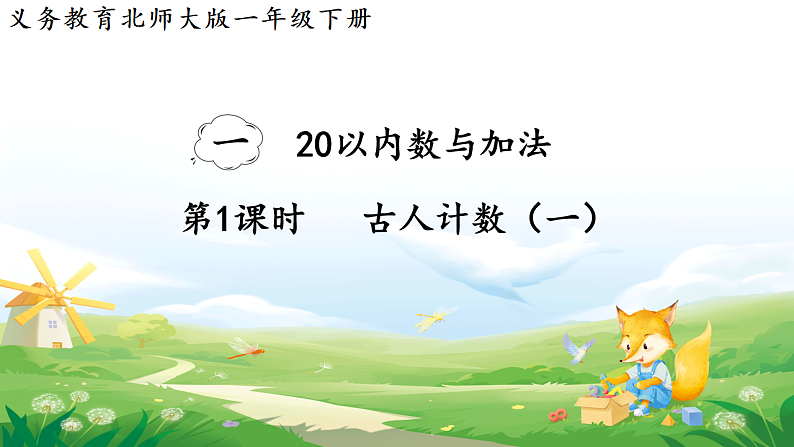 义务教育北师大版一年级下册

一 20以内数与加法

第1课时 古人计数（一）